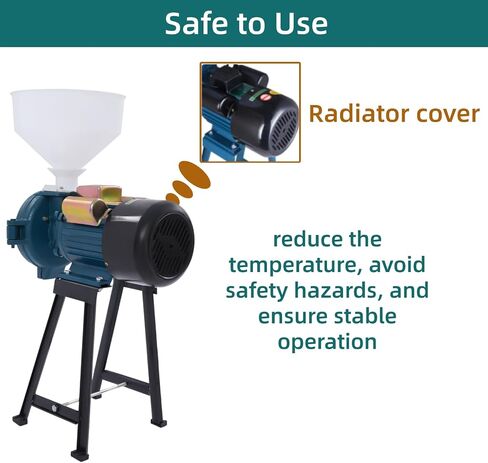 Safe to Use

Radiator cover

reduce the temperature, avoid safety hazards, and ensure stable operation